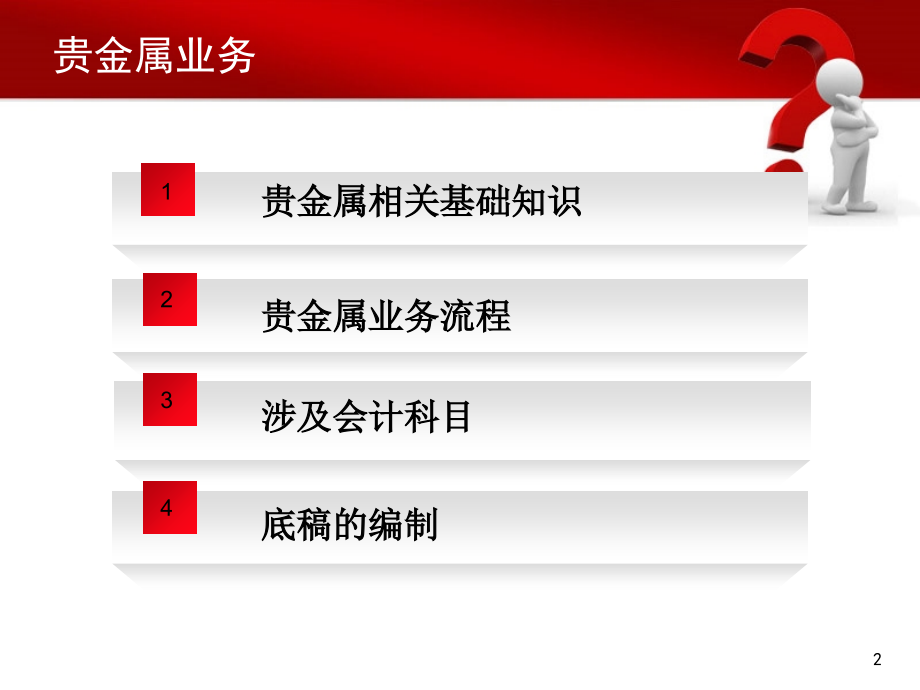 贵金属业务

1 贵金属相关基础知识

2 贵金属业务流程

3 涉及会计科目

4 底稿的编制

2